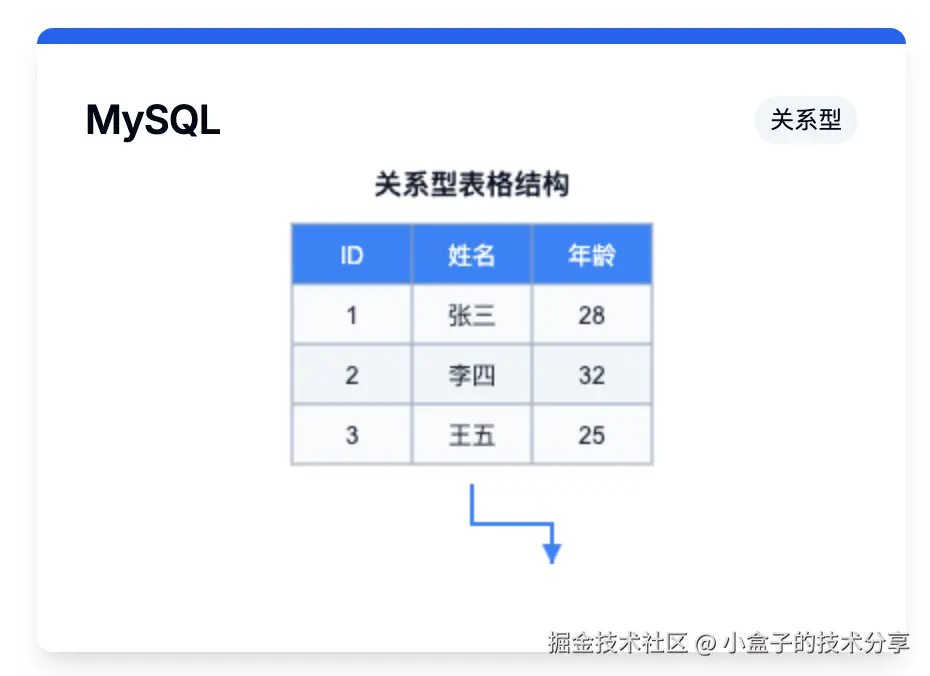 MySQL

关系型

关系型表格结构

| ID | 姓名 | 年龄 |
|---|---|---|
| 1 | 张三 | 28 |
| 2 | 李四 | 32 |
| 3 | 王五 | 25 |

掘金技术社区 @ 小盒子的技术分享